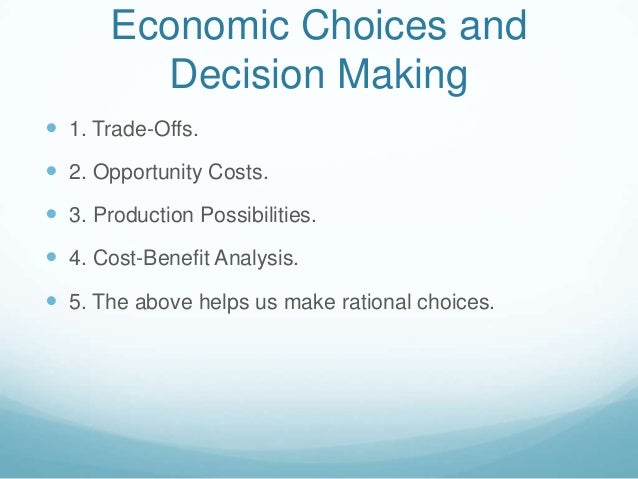 Economic Choices and Decision Making

- 1. Trade-Offs.
- 2. Opportunity Costs.
- 3. Production Possibilities.
- 4. Cost-Benefit Analysis.
- 5. The above helps us make rational choices.